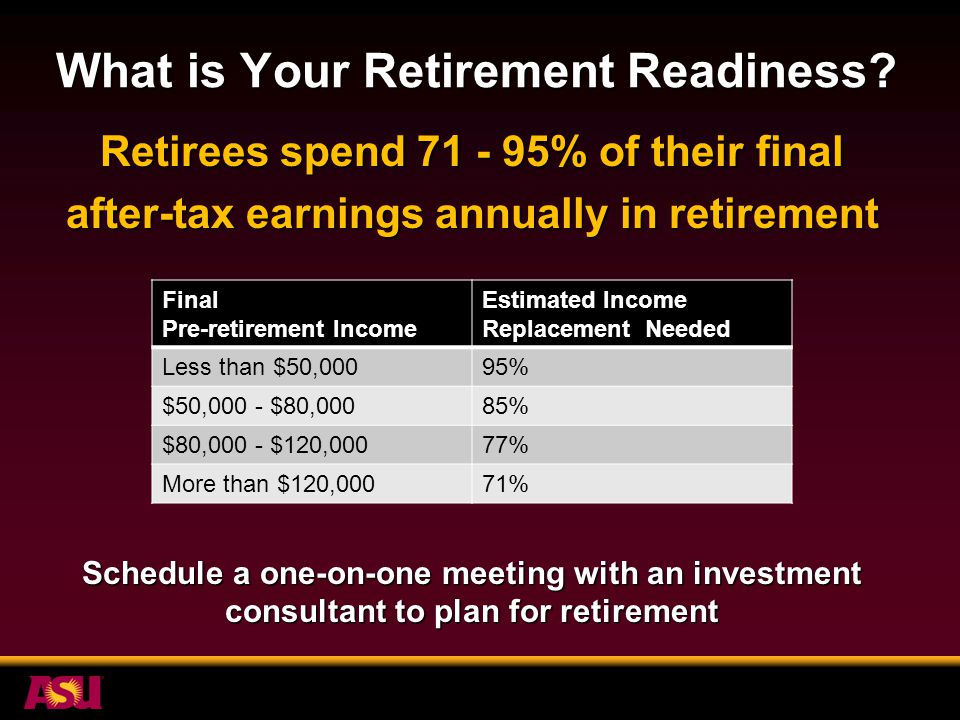 What is Your Retirement Readiness?

Retirees spend 71 - 95% of their final after-tax earnings annually in retirement

| Final Pre-retirement Income | Estimated Income Replacement Needed |
|---|---|
| Less than \$50,000 | 95% |
| \$50,000 - \$80,000 | 85% |
| \$80,000 - \$120,000 | 77% |
| More than \$120,000 | 71% |

Schedule a one-on-one meeting with an investment consultant to plan for retirement

ASU